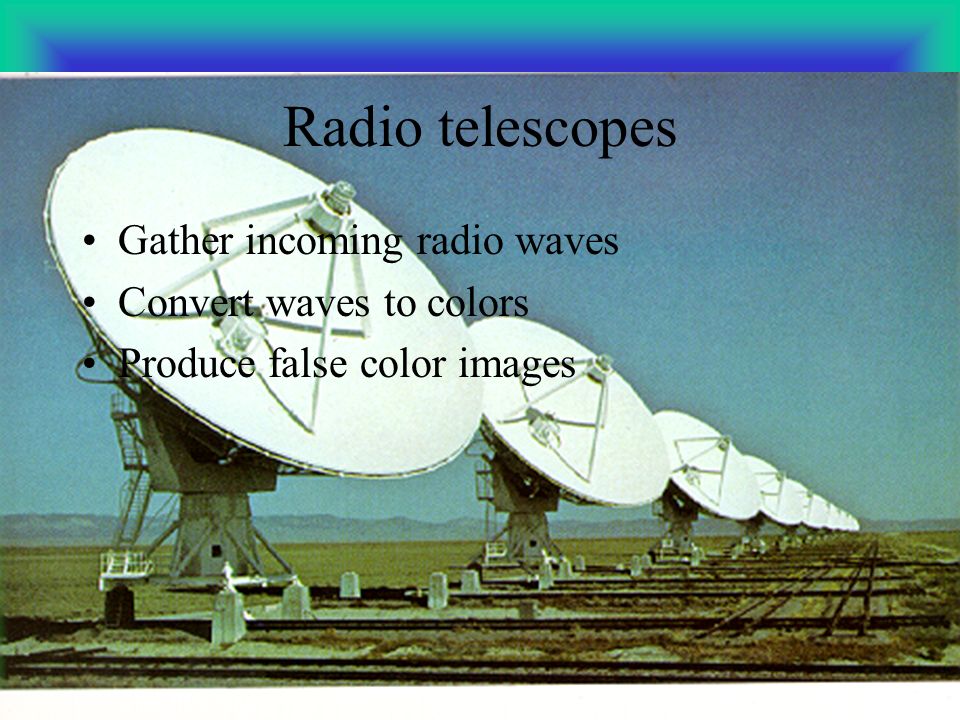 Radio telescopes

• Gather incoming radio waves
• Convert waves to colors
• Produce false color images